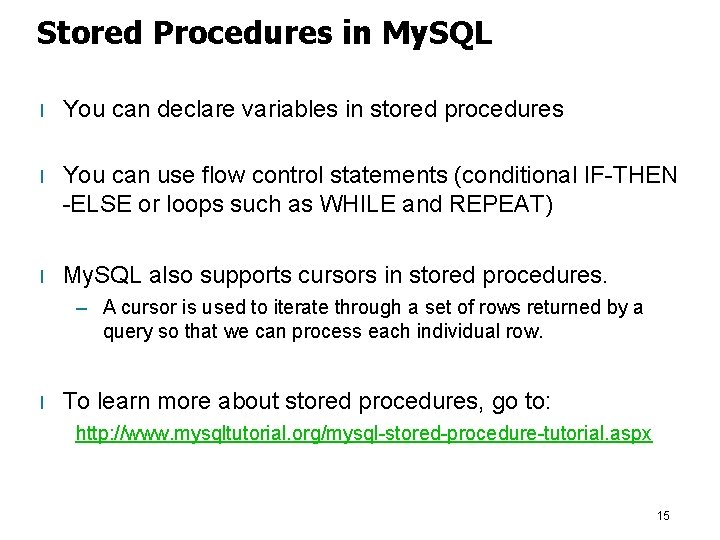 Stored Procedures in MySQL

l You can declare variables in stored procedures

l You can use flow control statements (conditional IF-THEN -ELSE or loops such as WHILE and REPEAT)

l MySQL also supports cursors in stored procedures.

– A cursor is used to iterate through a set of rows returned by a query so that we can process each individual row.

l To learn more about stored procedures, go to:

http://www.mysqltutorial.org/mysql-stored-procedure-tutorial.aspx

15